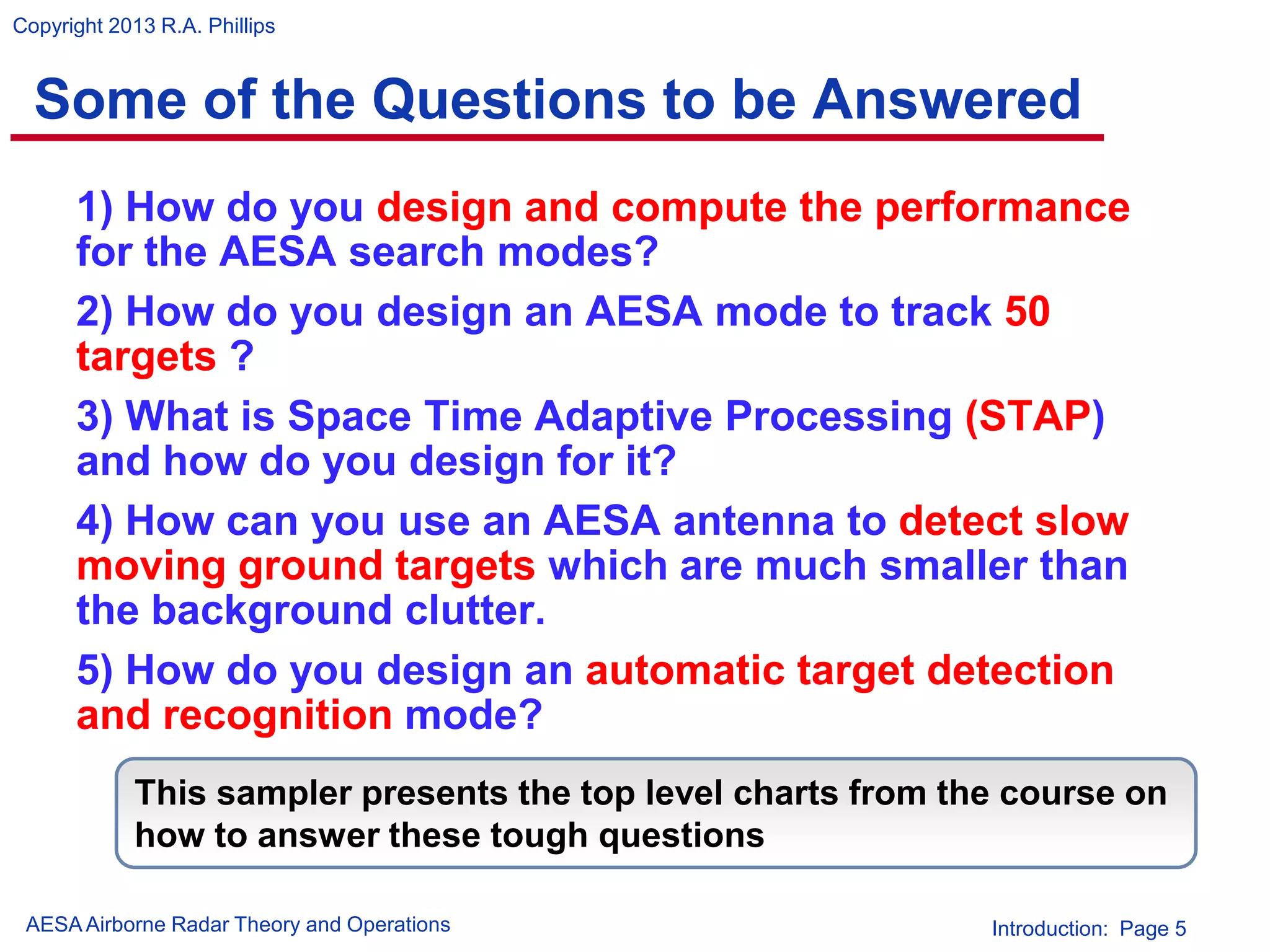 Copyright 2013 R.A. Phillips

Some of the Questions to be Answered

1) How do you design and compute the performance for the AESA search modes?

2) How do you design an AESA mode to track 50 targets ?

3) What is Space Time Adaptive Processing (STAP) and how do you design for it?

4) How can you use an AESA antenna to detect slow moving ground targets which are much smaller than the background clutter.

5) How do you design an automatic target detection and recognition mode?

This sampler presents the top level charts from the course on how to answer these tough questions

AESA Airborne Radar Theory and Operations

Introduction: Page 5